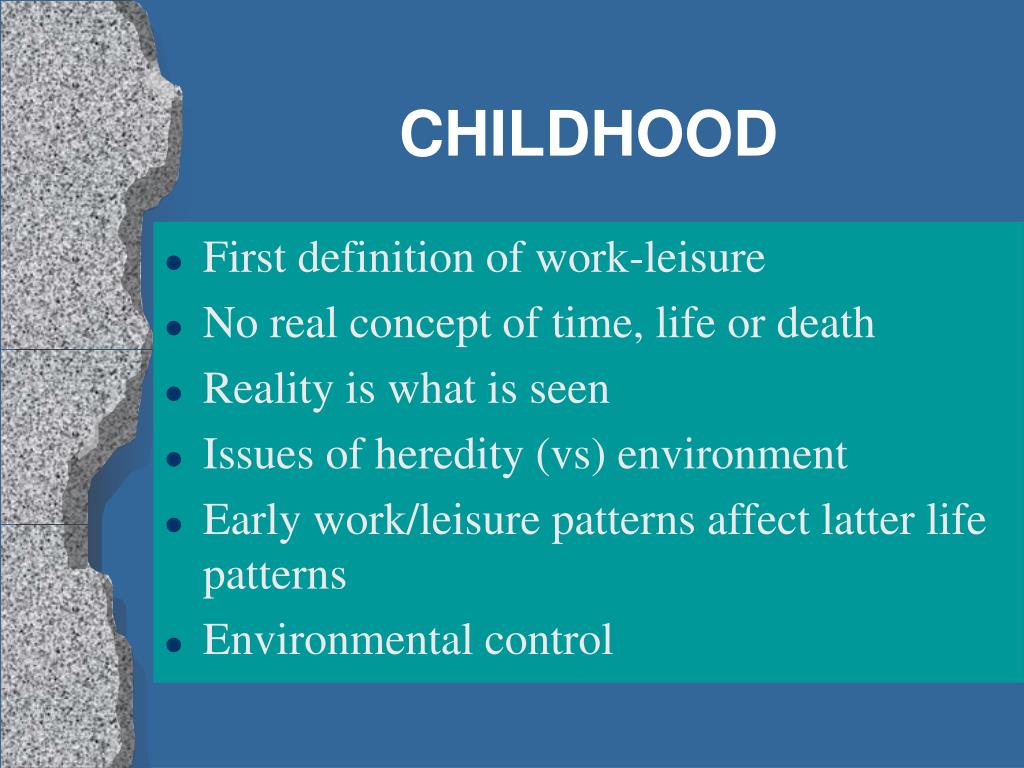 CHILDHOOD

- First definition of work-leisure
- No real concept of time, life or death
- Reality is what is seen
- Issues of heredity (vs) environment
- Early work/leisure patterns affect latter life patterns
- Environmental control